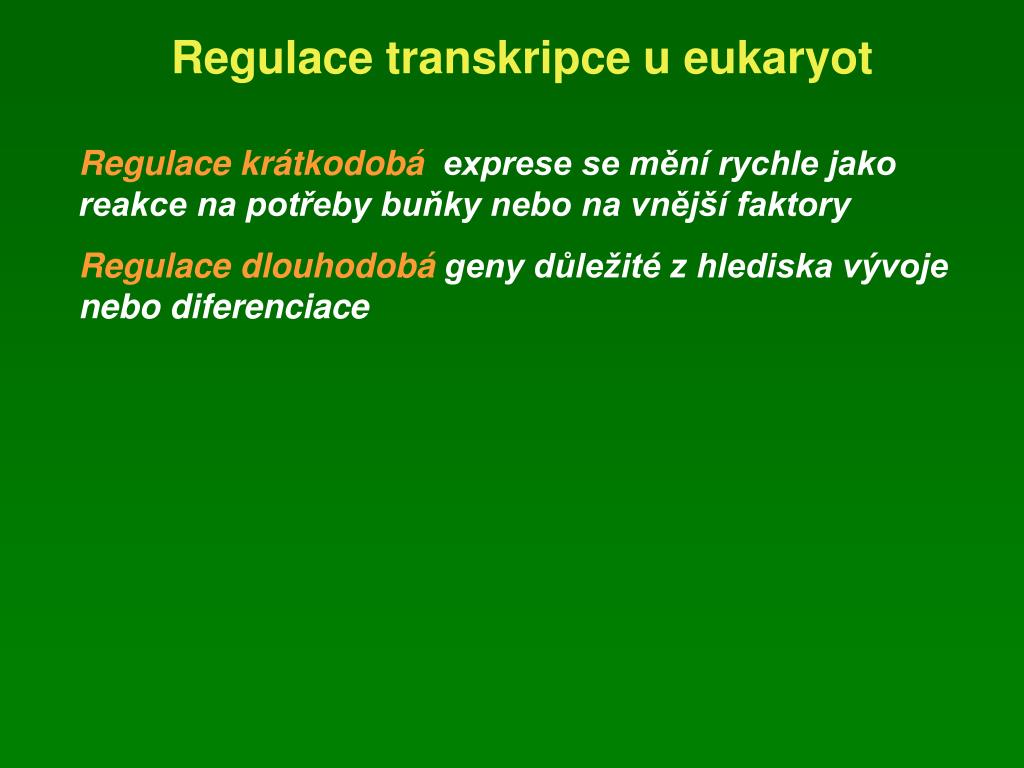 Regulace transkripce u eukaryot

Regulace krátkodobá  exprese se mění rychle jako reakce na potřeby buňky nebo na vnější faktory

Regulace dlouhodobá geny důležité z hlediska vývoje nebo diferenciace